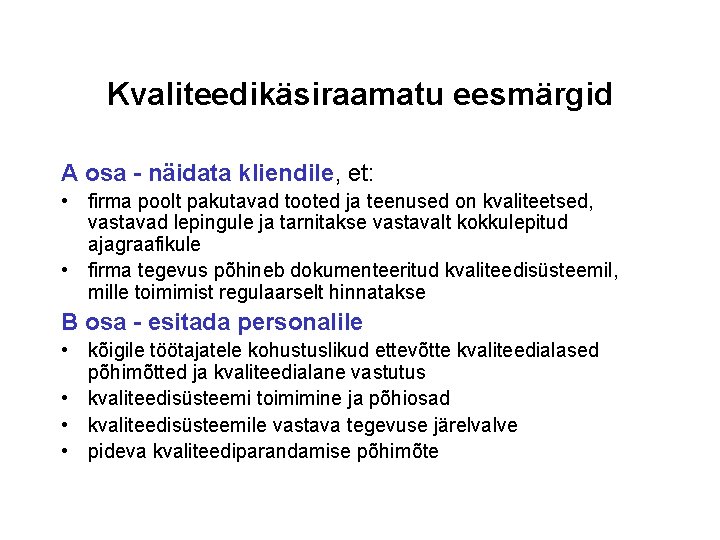 Kvaliteedikäsiraamatu eesmärgid

A osa - näidata kliendile, et:
• firma poolt pakutavad tooted ja teenused on kvaliteetsed, vastavad lepingule ja tarnitakse vastavalt kokkulepitud ajagraafikule
• firma tegevus põhineb dokumenteeritud kvaliteedisüsteemil, mille toimimist regulaarselt hinnatakse

B osa - esitada personalile
• kõigile töötajatele kohustuslikud ettevõtte kvaliteedialased põhimõtted ja kvaliteedialane vastutus
• kvaliteedisüsteemi toimimine ja põhiosad
• kvaliteedisüsteemile vastava tegevuse järelvalve
• pideva kvaliteediparandamise põhimõte